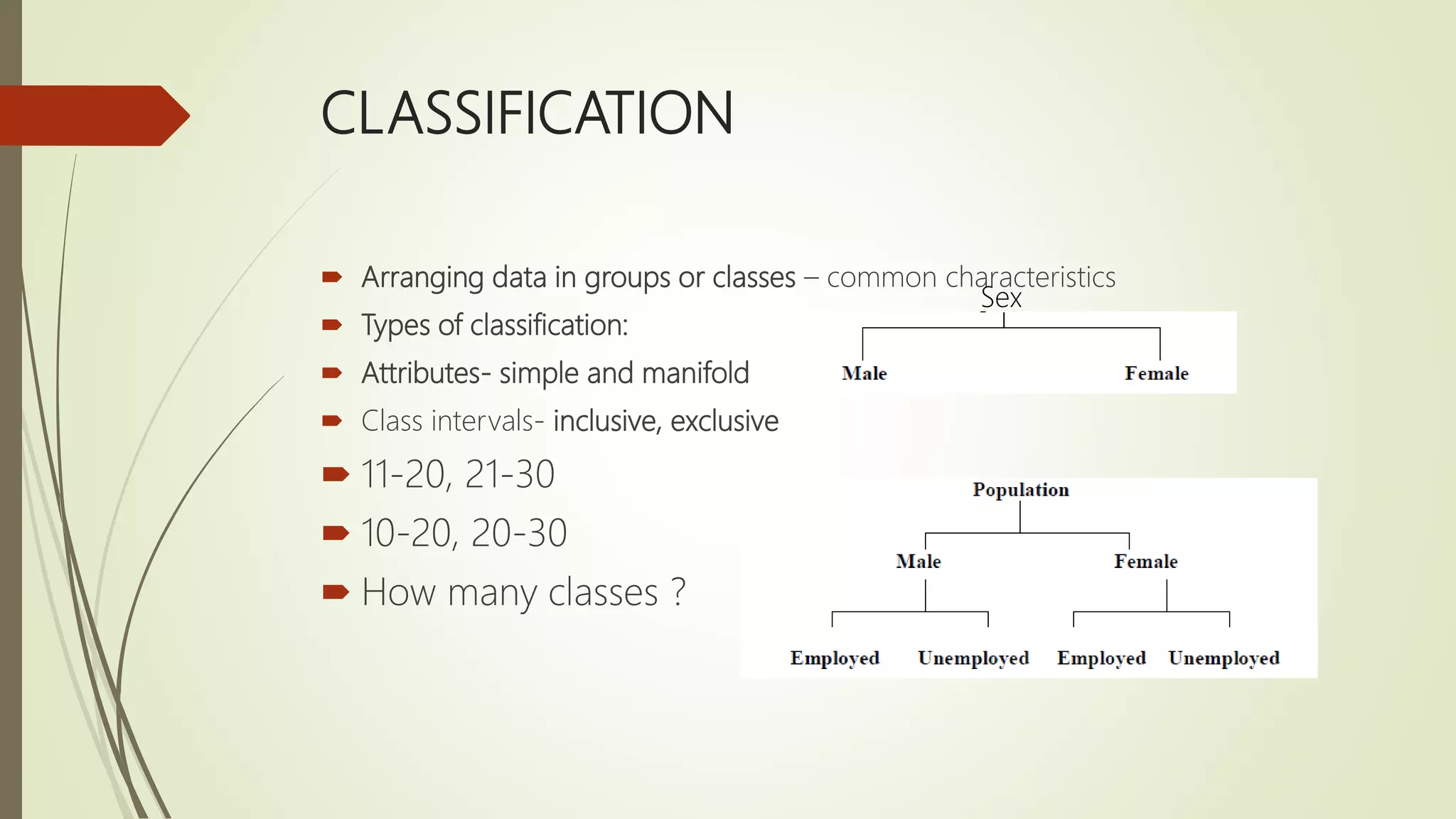 CLASSIFICATION

Arranging data in groups or classes – common characteristics

Types of classification:

Attributes- simple and manifold

Class intervals- inclusive, exclusive

11-20, 21-30

10-20, 20-30

How many classes ?

Sex

Male

Female

Population

Male

Female

Employed

Unemployed

Employed

Unemployed